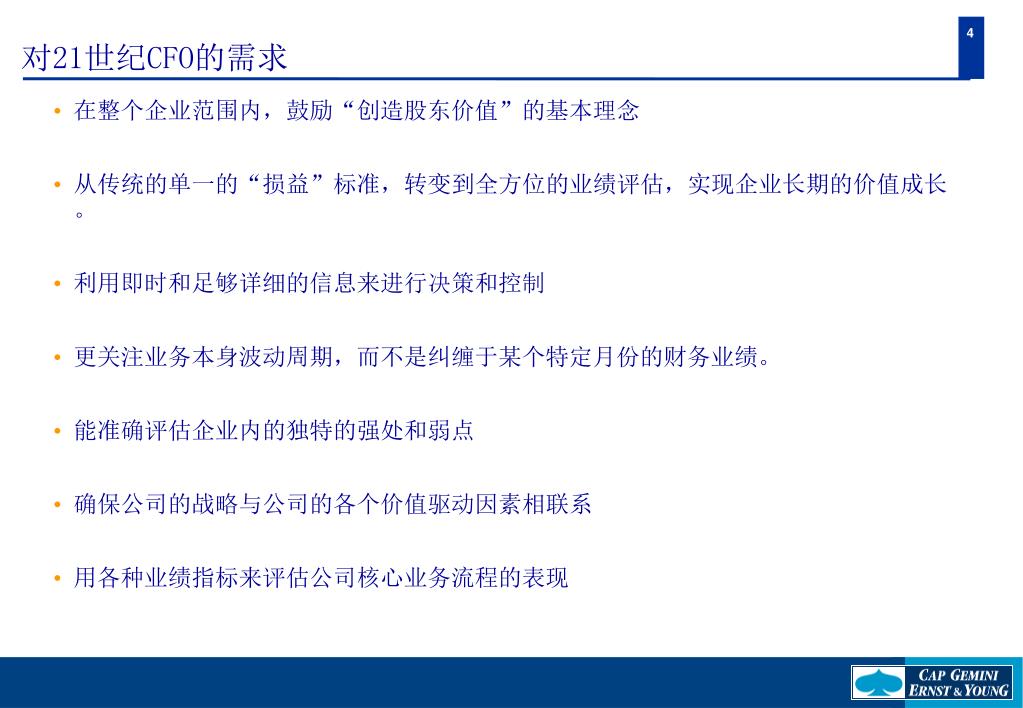 4

对21世纪CFO的需求

• 在整个企业范围内，鼓励“创造股东价值”的基本理念

• 从传统的单一的“损益”标准，转变到全方位的业绩评估，实现企业长期的价值成长。

• 利用即时和足够详细的信息来进行决策和控制

• 更关注业务本身波动周期，而不是纠缠于某个特定月份的财务业绩。

• 能准确评估企业内的独特的强处和弱点

• 确保公司的战略与公司的各个价值驱动因素相联系

• 用各种业绩指标来评估公司核心业务流程的表现

CAP GEMINI ERNST & YOUNG